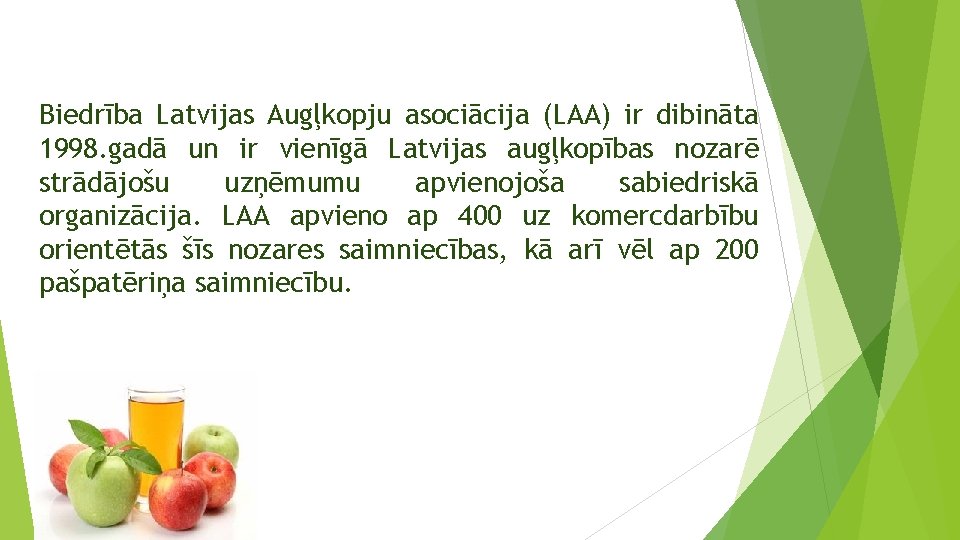 Biedrība Latvijas Augļkopju asociācija (LAA) ir dibināta 1998.gadā un ir vienīgā Latvijas augļkopības nozarē strādājošu uzņēmumu apvienojoša sabiedriskā organizācija. LAA apvieno ap 400 uz komercdarbību orientētās šīs nozares saimniecības, kā arī vēl ap 200 pašpatēriņa saimniecību.